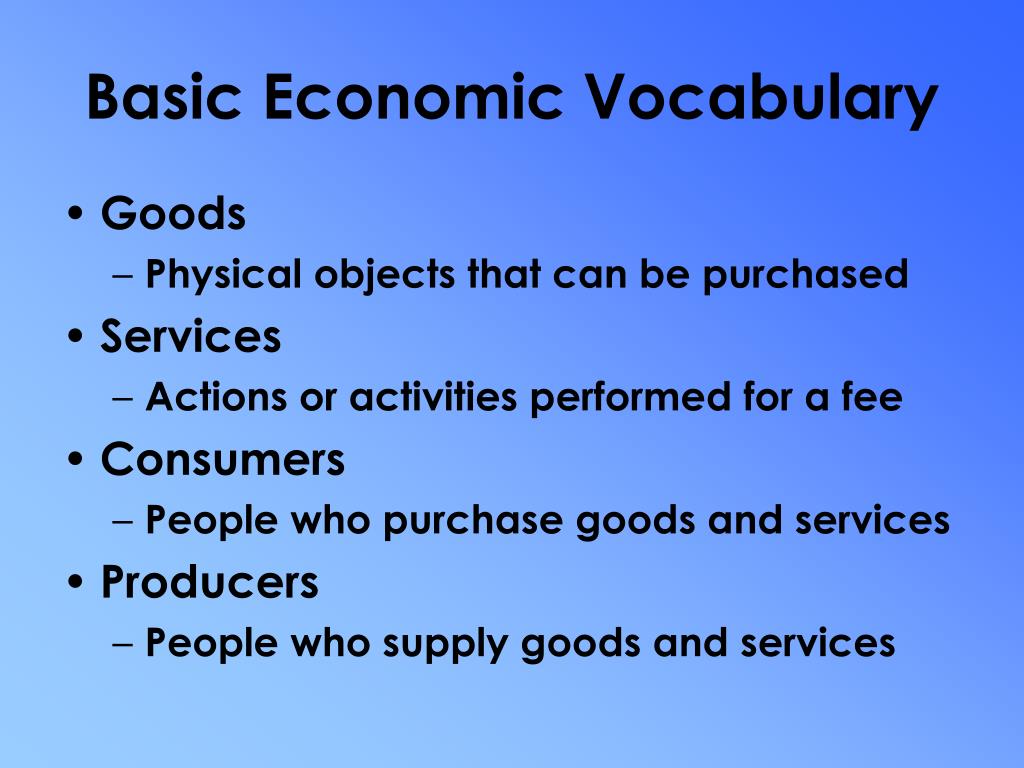 Basic Economic Vocabulary

• Goods
– Physical objects that can be purchased
• Services
– Actions or activities performed for a fee
• Consumers
– People who purchase goods and services
• Producers
– People who supply goods and services